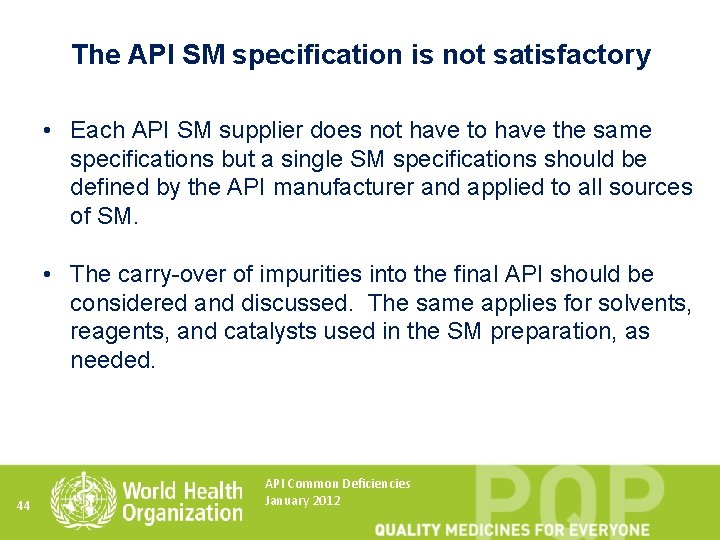 The API SM specification is not satisfactory

• Each API SM supplier does not have to have the same specifications but a single SM specifications should be defined by the API manufacturer and applied to all sources of SM.

• The carry-over of impurities into the final API should be considered and discussed. The same applies for solvents, reagents, and catalysts used in the SM preparation, as needed.

44

World Health Organization

API Common Deficiencies
January 2012

PQP

QUALITY MEDICINES FOR EVERYONE